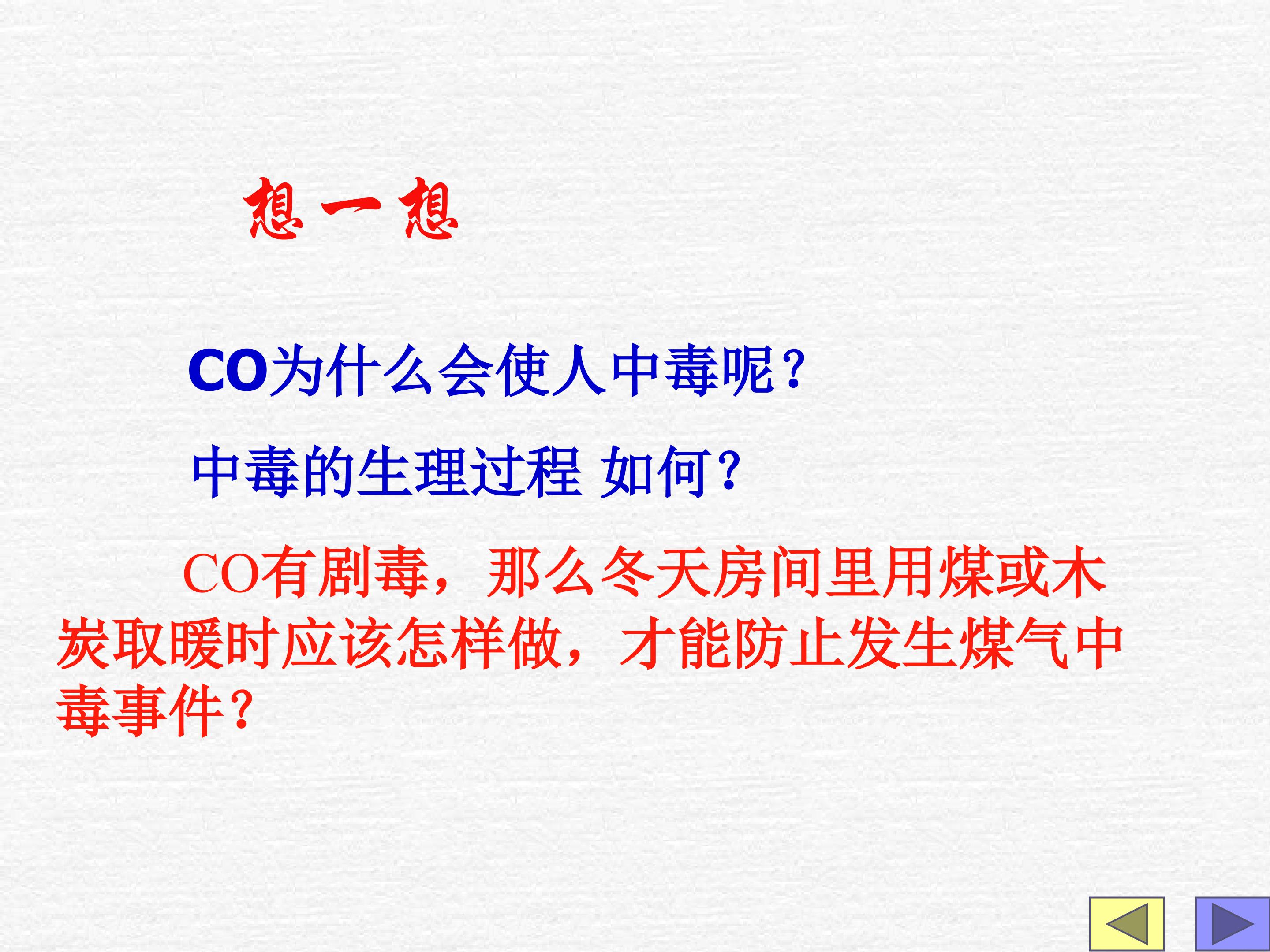 想一想

CO为什么会使人中毒呢？

中毒的生理过程 如何？

CO有剧毒，那么冬天房间里用煤或木炭取暖时应该怎样做，才能防止发生煤气中毒事件？